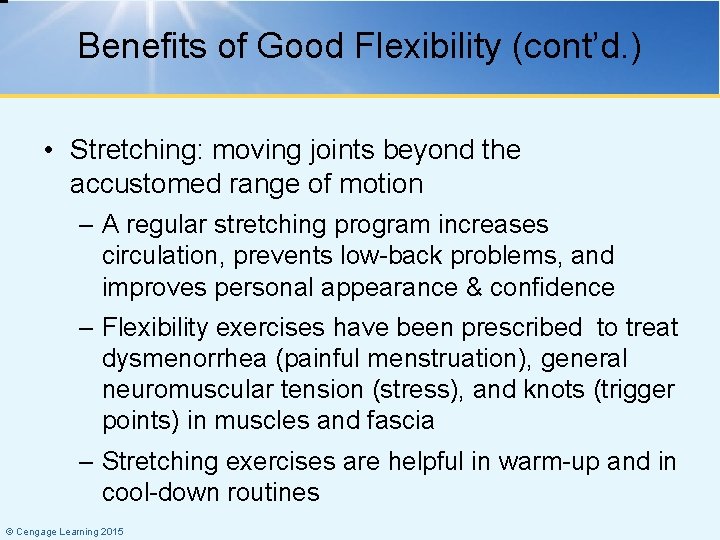 Benefits of Good Flexibility (cont'd.)

• Stretching: moving joints beyond the accustomed range of motion

– A regular stretching program increases circulation, prevents low-back problems, and improves personal appearance & confidence

– Flexibility exercises have been prescribed to treat dysmenorrhea (painful menstruation), general neuromuscular tension (stress), and knots (trigger points) in muscles and fascia

– Stretching exercises are helpful in warm-up and in cool-down routines

© Cengage Learning 2015